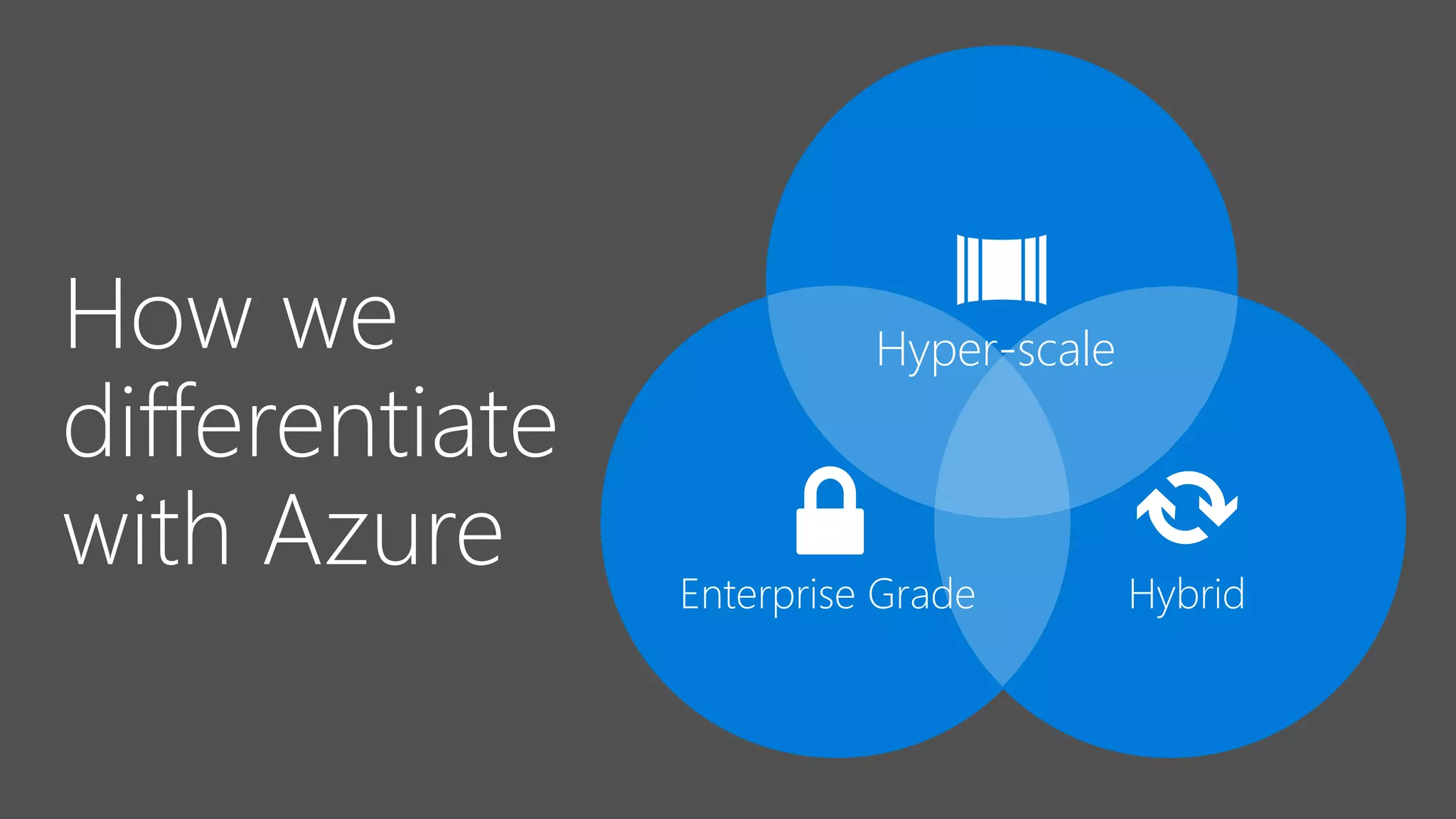 How we differentiate with Azure

Hyper-scale

Enterprise Grade

Hybrid